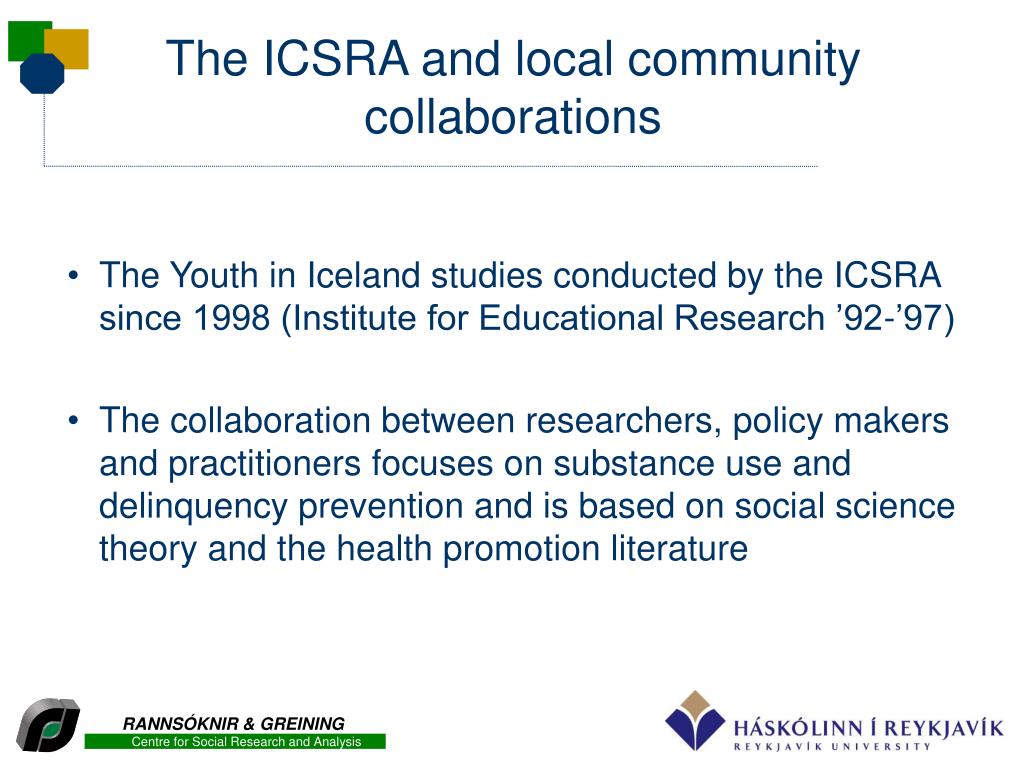 The ICSRA and local community collaborations

• The Youth in Iceland studies conducted by the ICSRA since 1998 (Institute for Educational Research ’92-’97)

• The collaboration between researchers, policy makers and practitioners focuses on substance use and delinquency prevention and is based on social science theory and the health promotion literature

RANNSÓKNIR & GREINING
Centre for Social Research and Analysis

HÁSKÓLINN Í REYKJAVÍK
REYKJAVÍK UNIVERSITY